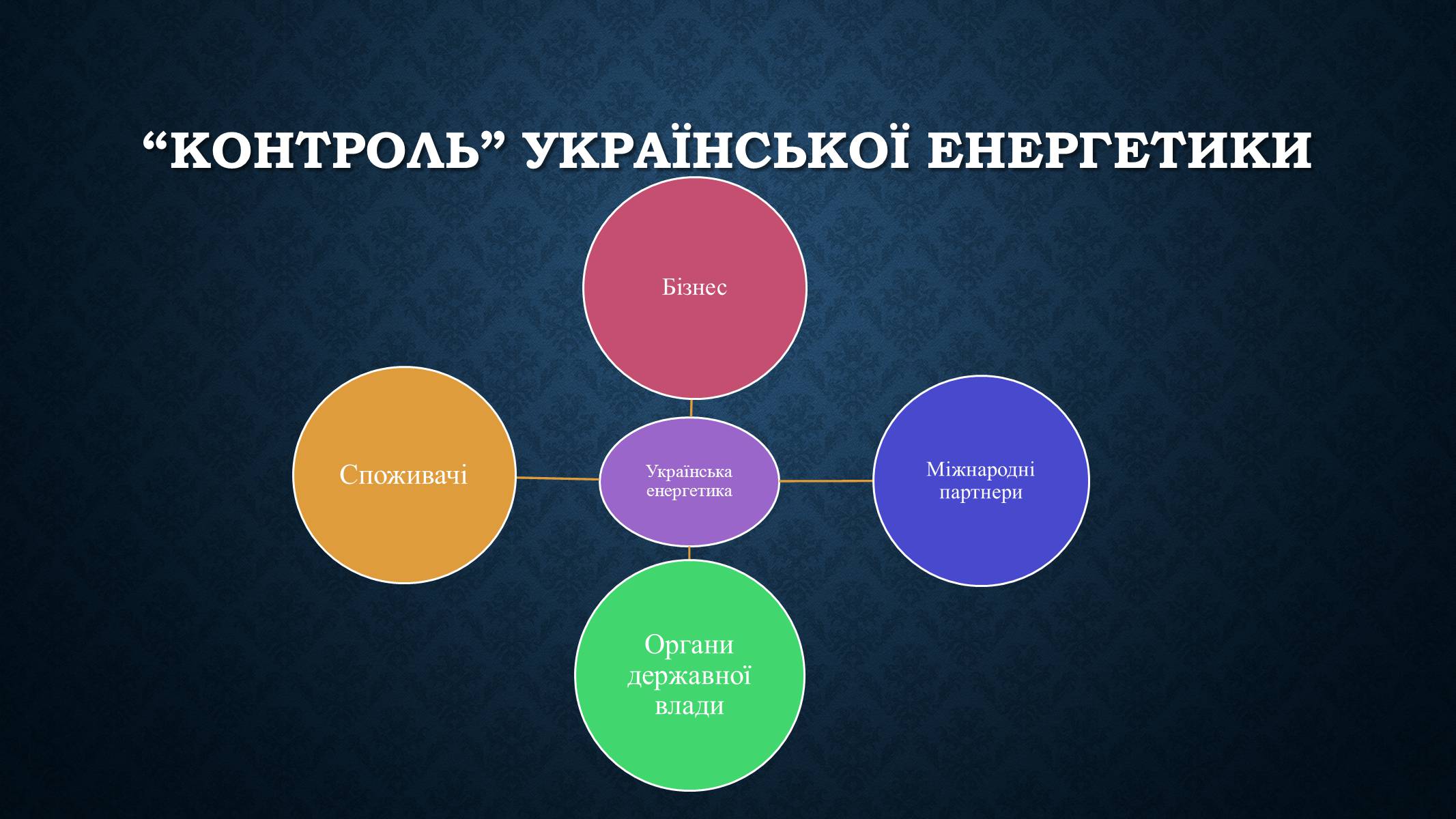 “КОНТРОЛЬ” УКРАЇНСЬКОЇ ЕНЕРГЕТИКИ

Бізнес

Споживачі

Українська енергетика

Міжнародні партнери

Органи державної влади